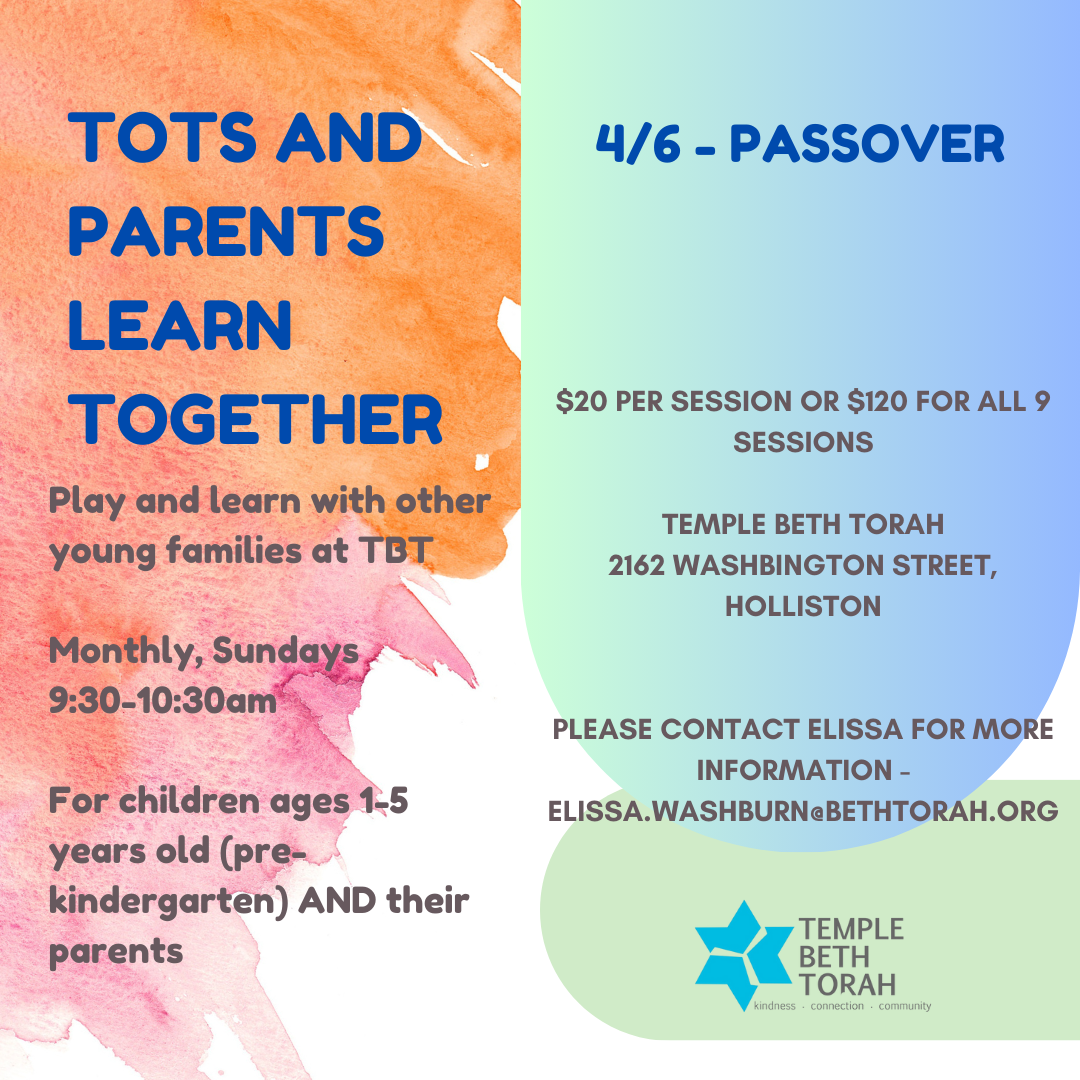 TOTS AND PARENTS LEARN TOGETHER

Play and learn with other young families at TBT

Monthly, Sundays 9:30-10:30am

For children ages 1-5 years old (pre-kindergarten) AND their parents

4/6 - PASSOVER

$20 PER SESSION OR $120 FOR ALL 9 SESSIONS

TEMPLE BETH TORAH
2162 WASHBINGTON STREET, HOLLISTON

PLEASE CONTACT ELISSA FOR MORE INFORMATION - ELISSA.WASHBURN@BETHTORAH.ORG

TEMPLE BETH TORAH
kindness · connection · community